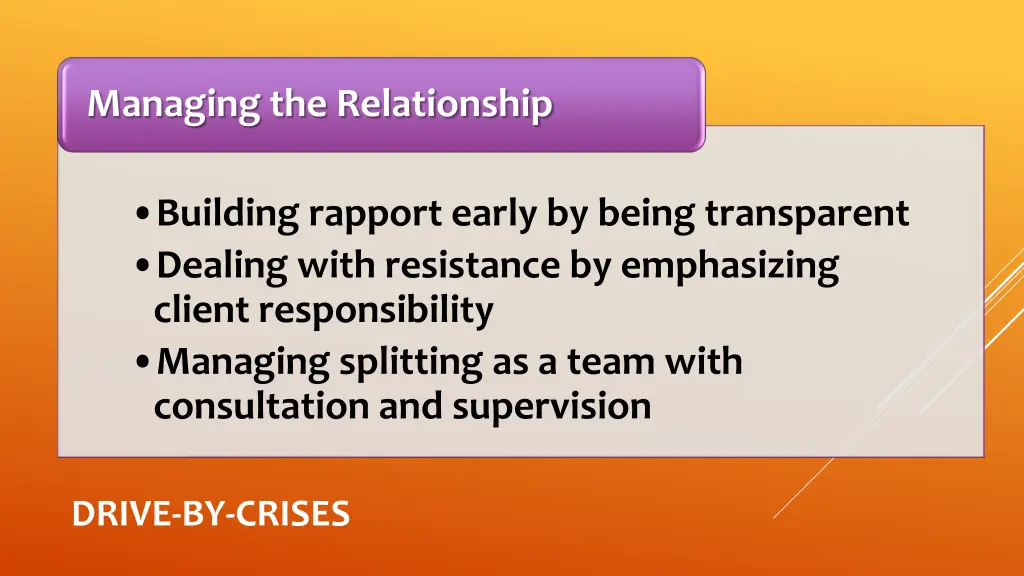 Managing the Relationship

• Building rapport early by being transparent
• Dealing with resistance by emphasizing client responsibility
• Managing splitting as a team with consultation and supervision

DRIVE-BY-CRISES